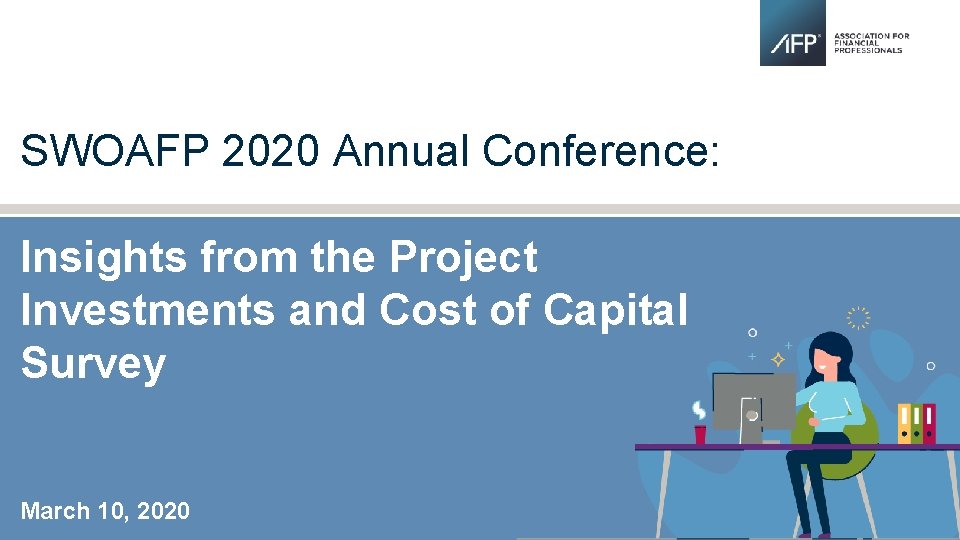 AFP® ASSOCIATION FOR FINANCIAL PROFESSIONALS

SWOAFP 2020 Annual Conference:

Insights from the Project Investments and Cost of Capital Survey

March 10, 2020